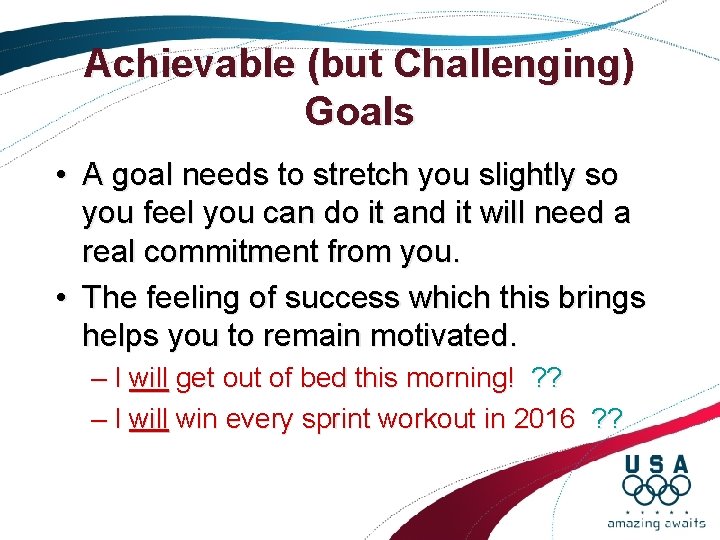 Achievable (but Challenging) Goals

• A goal needs to stretch you slightly so you feel you can do it and it will need a real commitment from you.
• The feeling of success which this brings helps you to remain motivated.
– I will get out of bed this morning! ??
– I will win every sprint workout in 2016 ??

USA
amazing awaits